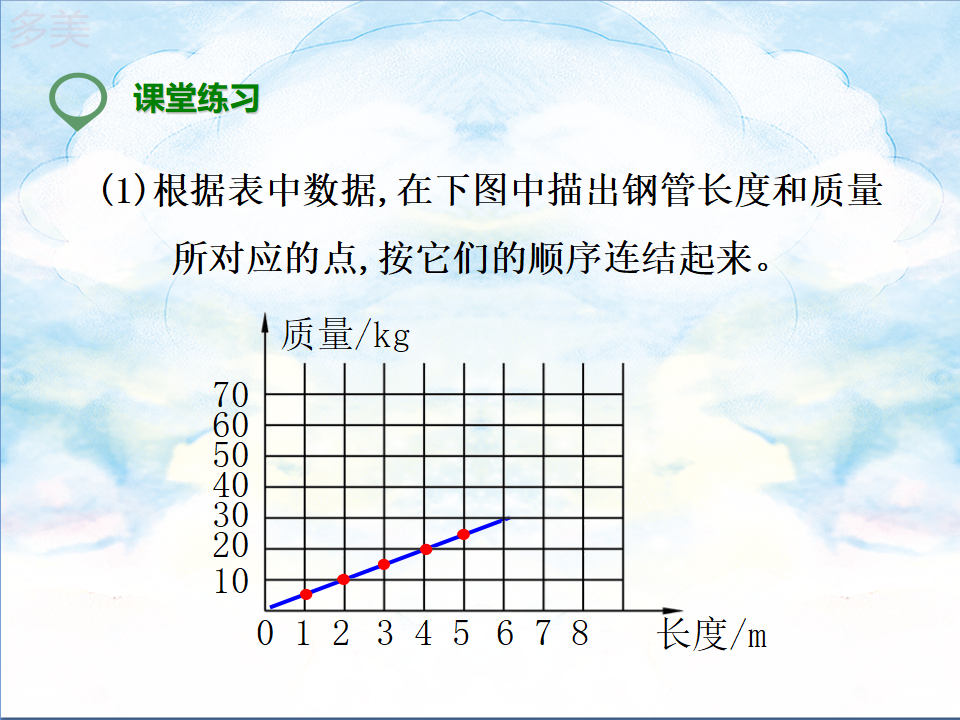 多美

课堂练习

(1)根据表中数据,在下图中描出钢管长度和质量所对应的点,按它们的顺序连结起来。

质量/kg

70
60
50
40
30
20
10

0 1 2 3 4 5 6 7 8

长度/m